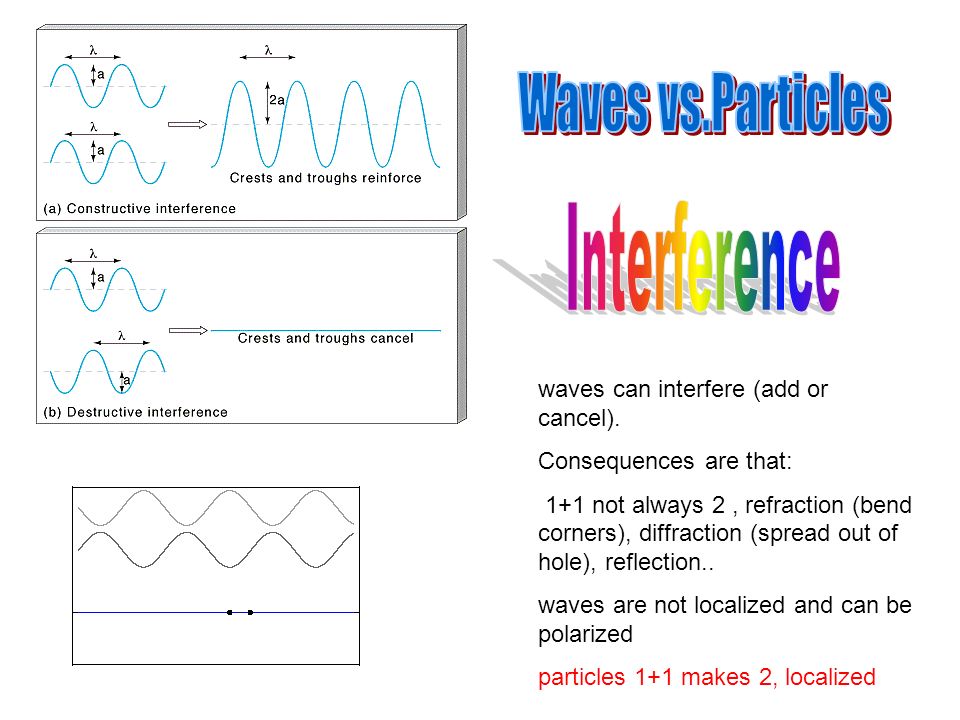 $\lambda$
a
$\lambda$
a
$\lambda$
2a
Crests and troughs reinforce
(a) Constructive interference

$\lambda$
a
$\lambda$
a
Crests and troughs cancel
(b) Destructive interference

Waves vs.Particles

Interference

waves can interfere (add or cancel).

Consequences are that:

1+1 not always 2 , refraction (bend corners), diffraction (spread out of hole), reflection..

waves are not localized and can be polarized

particles 1+1 makes 2, localized